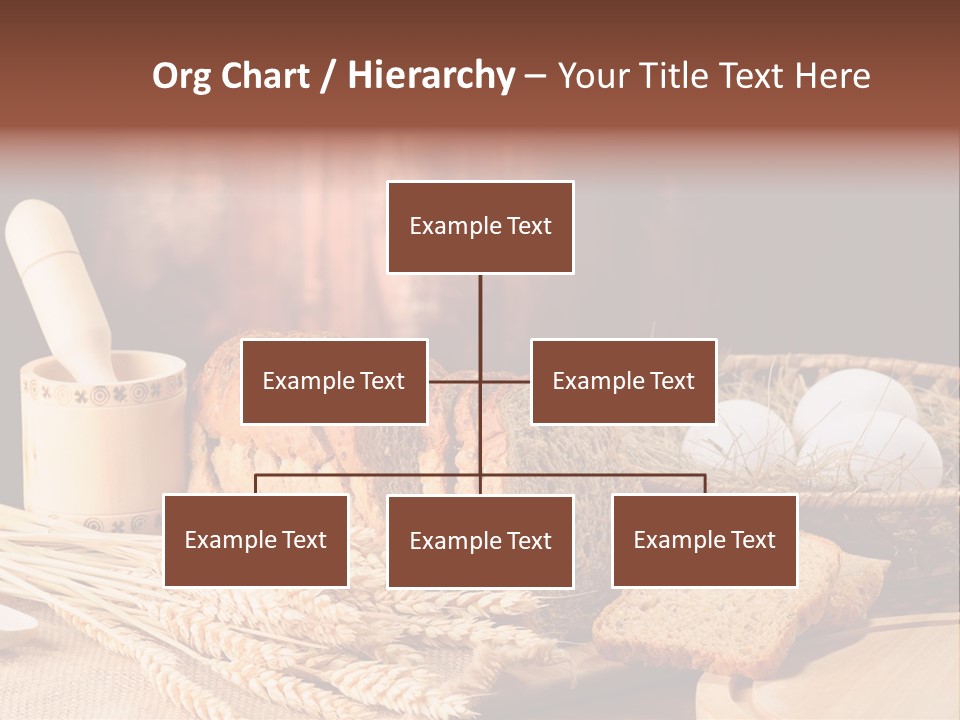 Org Chart / Hierarchy – Your Title Text Here

Example Text

Example Text

Example Text

Example Text

Example Text

Example Text